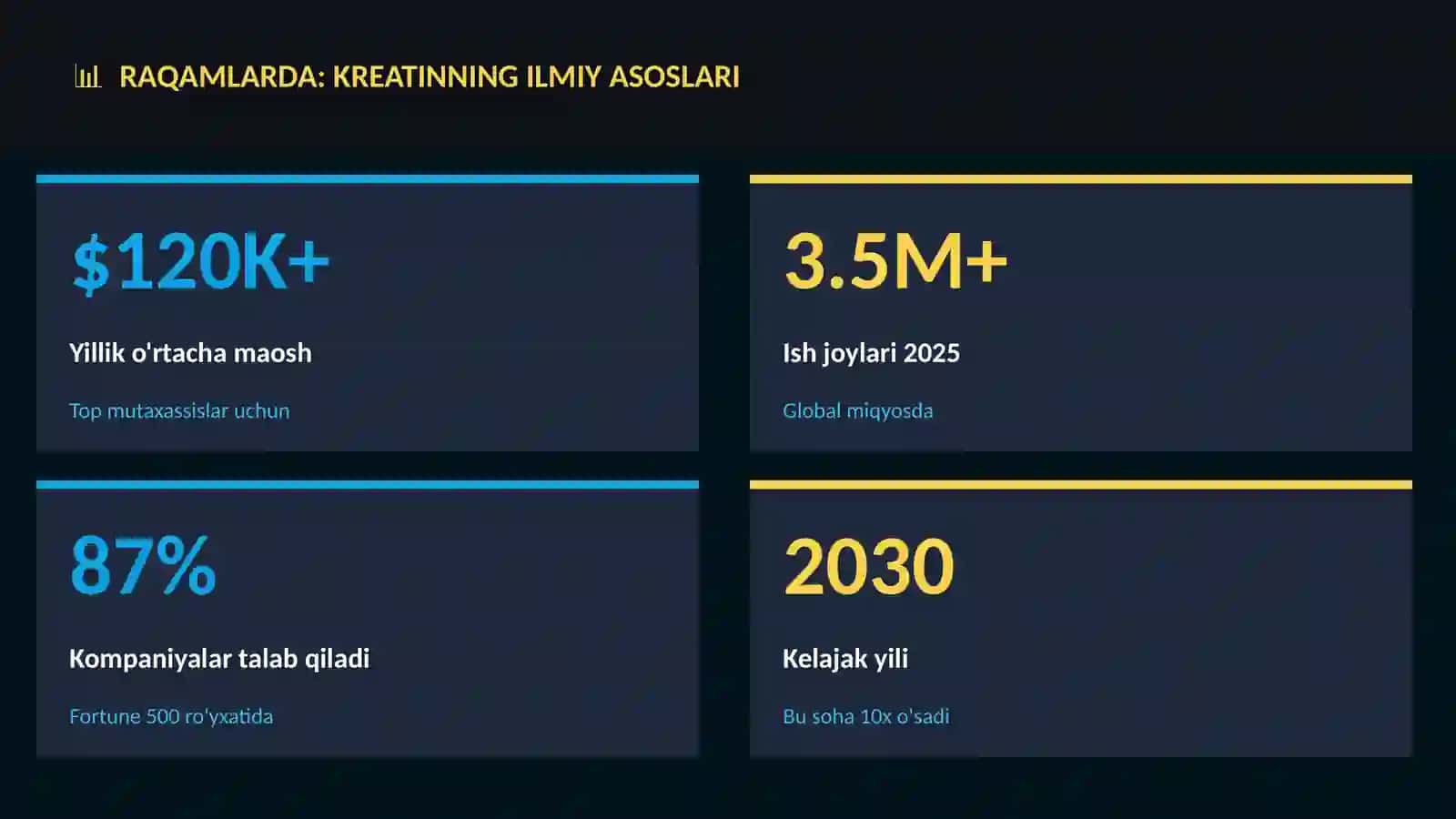 RAQAMLARDA: KREATINNING ILMIY ASOSLARI

\$120K+

Yillik o'rtacha maosh

Top mutaxassislar uchun

3.5M+

Ish joylari 2025

Global miqyosda

87%

Kompaniyalar talab qiladi

Fortune 500 ro'yxatida

2030

Kelajak yili

Bu soha 10x o'sadi